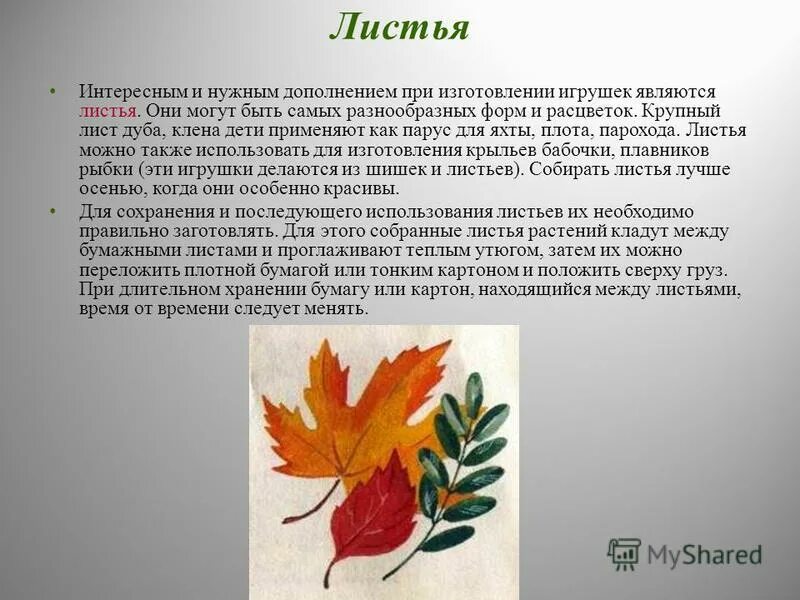 Листья

• Интересным и нужным дополнением при изготовлении игрушек являются листья. Они могут быть самых разнообразных форм и расцветок. Крупный лист дуба, клена дети применяют как парус для яхты, плота, парохода. Листья можно также использовать для изготовления крыльев бабочки, плавников рыбки (эти игрушки делаются из шишек и листьев). Собирать листья лучше осенью, когда они особенно красивы.

• Для сохранения и последующего использования листьев их необходимо правильно заготовлять. Для этого собранные листья растений кладут между бумажными листами и проглаживают теплым утюгом, затем их можно переложить плотной бумагой или тонким картоном и положить сверху груз. При длительном хранении бумагу или картон, находящийся между листьями, время от времени следует менять.

MyShared